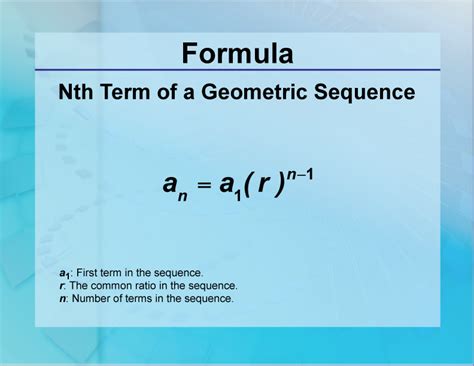 Formula

Nth Term of a Geometric Sequence

$a_n = a_1(r)^{n-1}$

$a_1$: First term in the sequence.
$r$: The common ratio in the sequence.
$n$: Number of terms in the sequence.